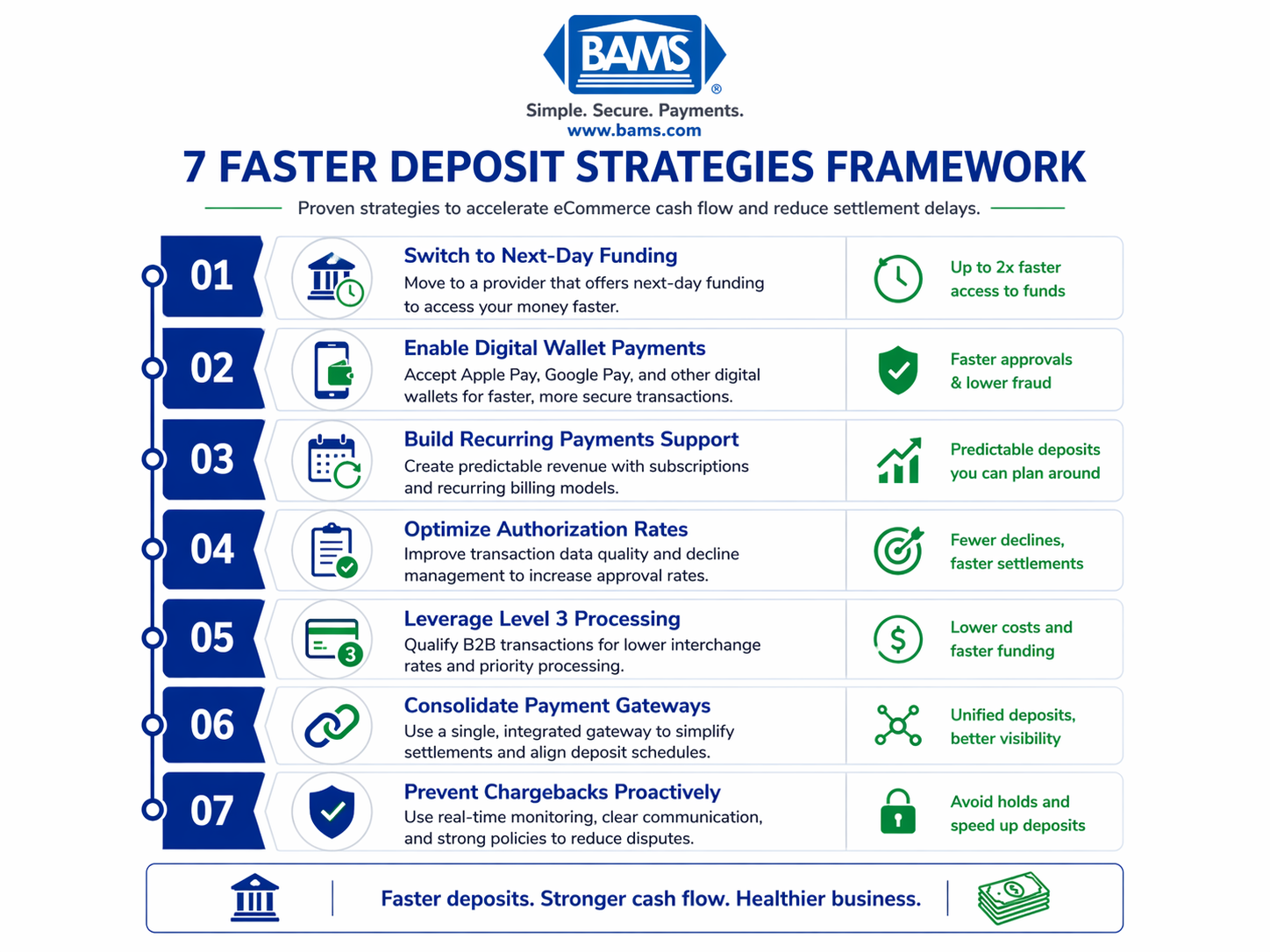 BAMS®
Simple. Secure. Payments.
www.bams.com

7 FASTER DEPOSIT STRATEGIES FRAMEWORK

Proven strategies to accelerate eCommerce cash flow and reduce settlement delays.

01
Switch to Next-Day Funding
Move to a provider that offers next-day funding to access your money faster.
Up to 2x faster access to funds

02
Enable Digital Wallet Payments
Accept Apple Pay, Google Pay, and other digital wallets for faster, more secure transactions.
Faster approvals & lower fraud

03
Build Recurring Payments Support
Create predictable revenue with subscriptions and recurring billing models.
Predictable deposits you can plan around

04
Optimize Authorization Rates
Improve transaction data quality and decline management to increase approval rates.
Fewer declines, faster settlements

05
Leverage Level 3 Processing
Qualify B2B transactions for lower interchange rates and priority processing.
Lower costs and faster funding

06
Consolidate Payment Gateways
Use a single, integrated gateway to simplify settlements and align deposit schedules.
Unified deposits, better visibility

07
Prevent Chargebacks Proactively
Use real-time monitoring, clear communication, and strong policies to reduce disputes.
Avoid holds and speed up deposits

Faster deposits. Stronger cash flow. Healthier business.